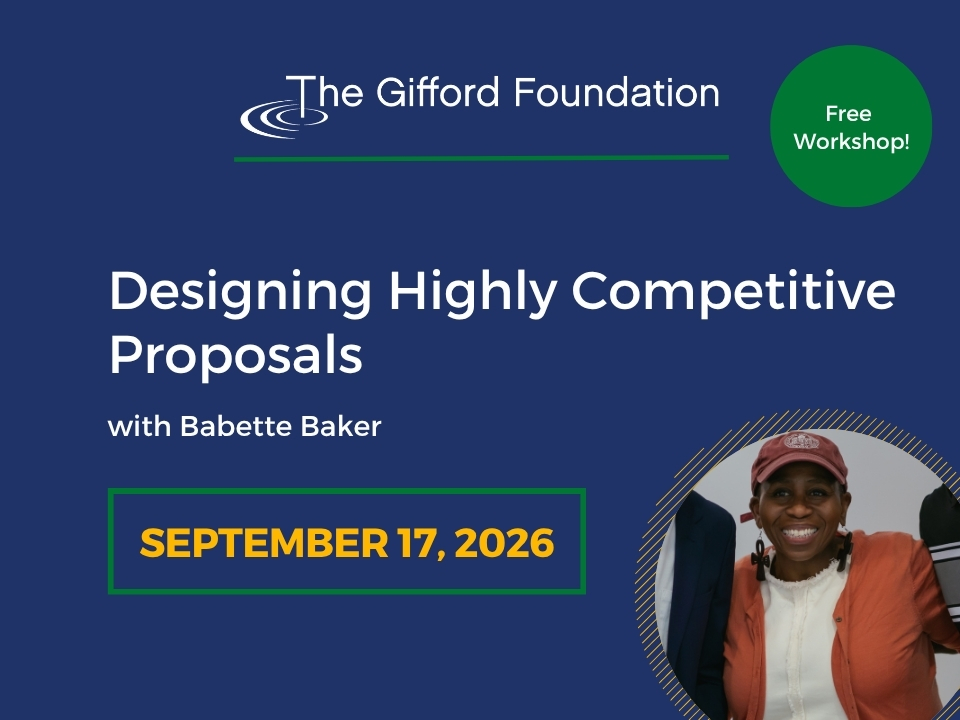 The Gifford Foundation

Free Workshop!

Designing Highly Competitive Proposals

with Babette Baker

SEPTEMBER 17, 2026